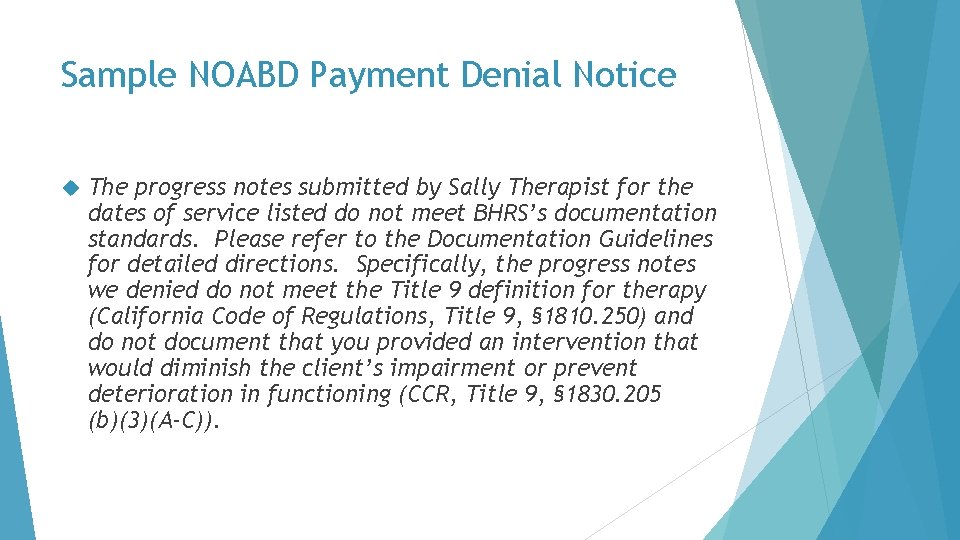 Sample NOABD Payment Denial Notice

The progress notes submitted by Sally Therapist for the dates of service listed do not meet BHRS's documentation standards. Please refer to the Documentation Guidelines for detailed directions. Specifically, the progress notes we denied do not meet the Title 9 definition for therapy (California Code of Regulations, Title 9, §1810.250) and do not document that you provided an intervention that would diminish the client's impairment or prevent deterioration in functioning (CCR, Title 9, §1830.205 (b)(3)(A-C)).